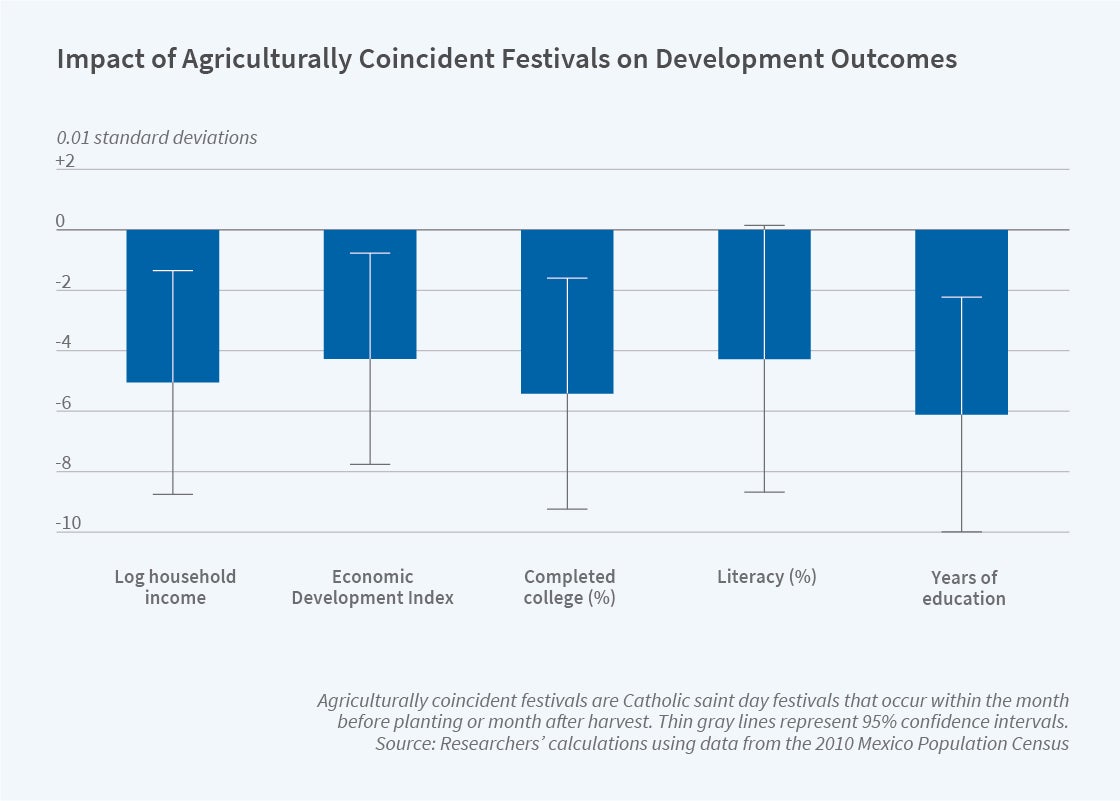 Impact of Agriculturally Coincident Festivals on Development Outcomes

0.01 standard deviations

+2
0
-2
-4
-6
-8
-10

Log household income
Economic Development Index
Completed college (%)
Literacy (%)
Years of education

Agriculturally coincident festivals are Catholic saint day festivals that occur within the month before planting or month after harvest. Thin gray lines represent 95% confidence intervals.
Source: Researchers' calculations using data from the 2010 Mexico Population Census